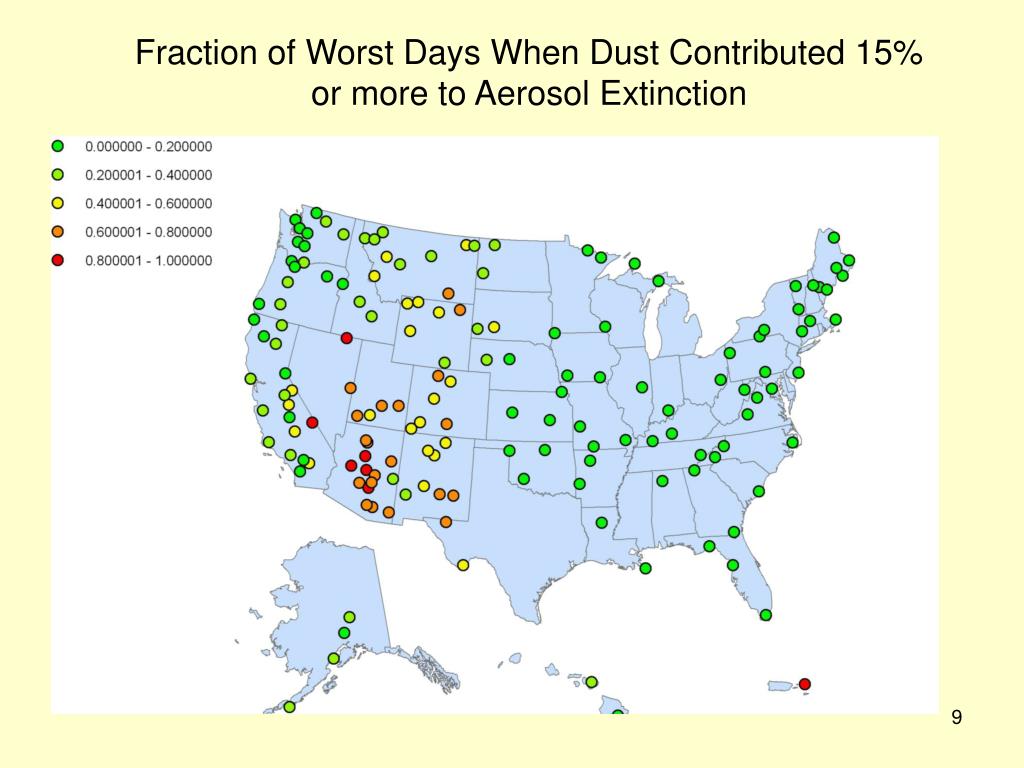 Fraction of Worst Days When Dust Contributed 15% or more to Aerosol Extinction

0.000000 - 0.200000
0.200001 - 0.400000
0.400001 - 0.600000
0.600001 - 0.800000
0.800001 - 1.000000

9